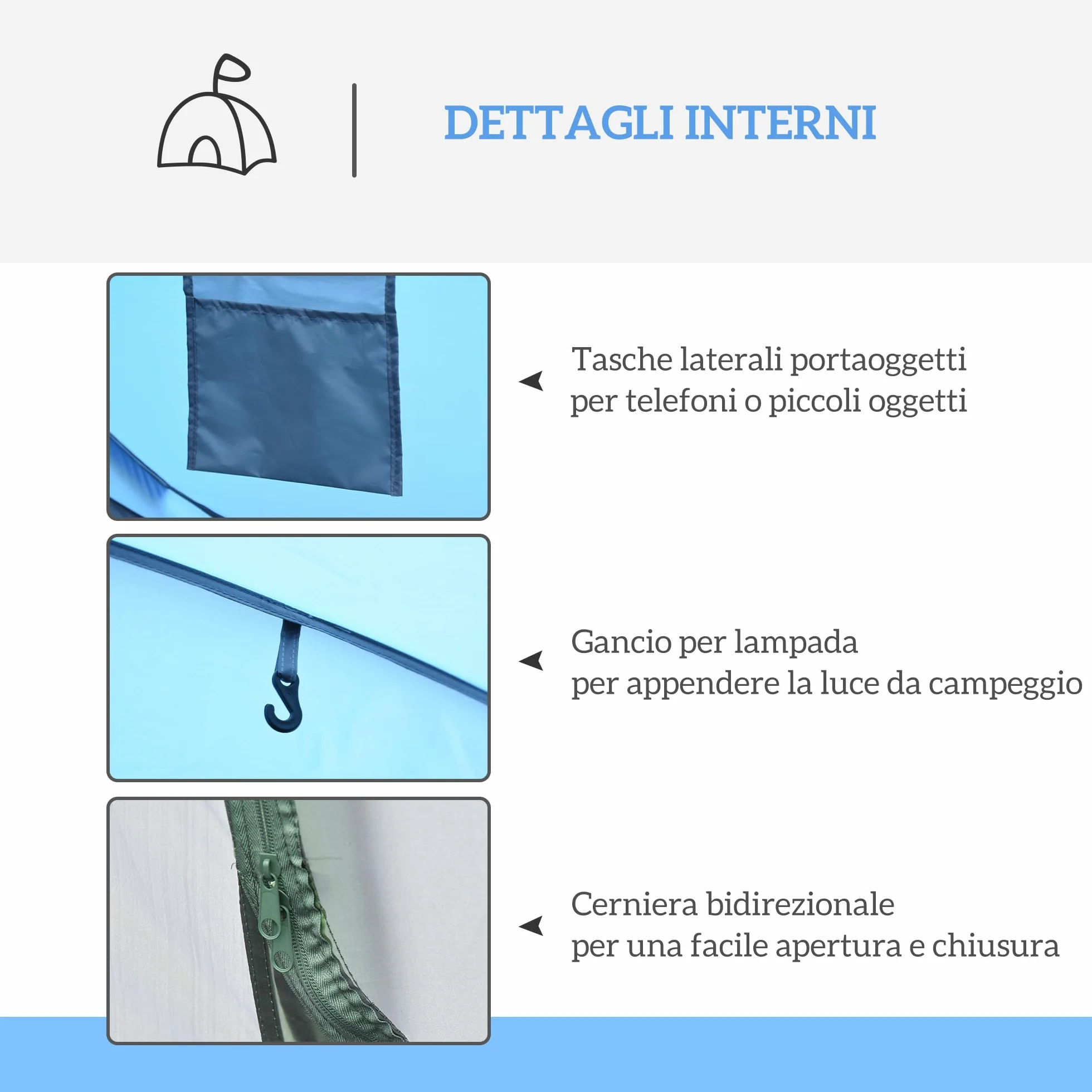 DETTAGLI INTERNI

Tasche laterali portaoggetti
per telefoni o piccoli oggetti

Gancio per lampada
per appendere la luce da campeggio

Cerniera bidirezionale
per una facile apertura e chiusura